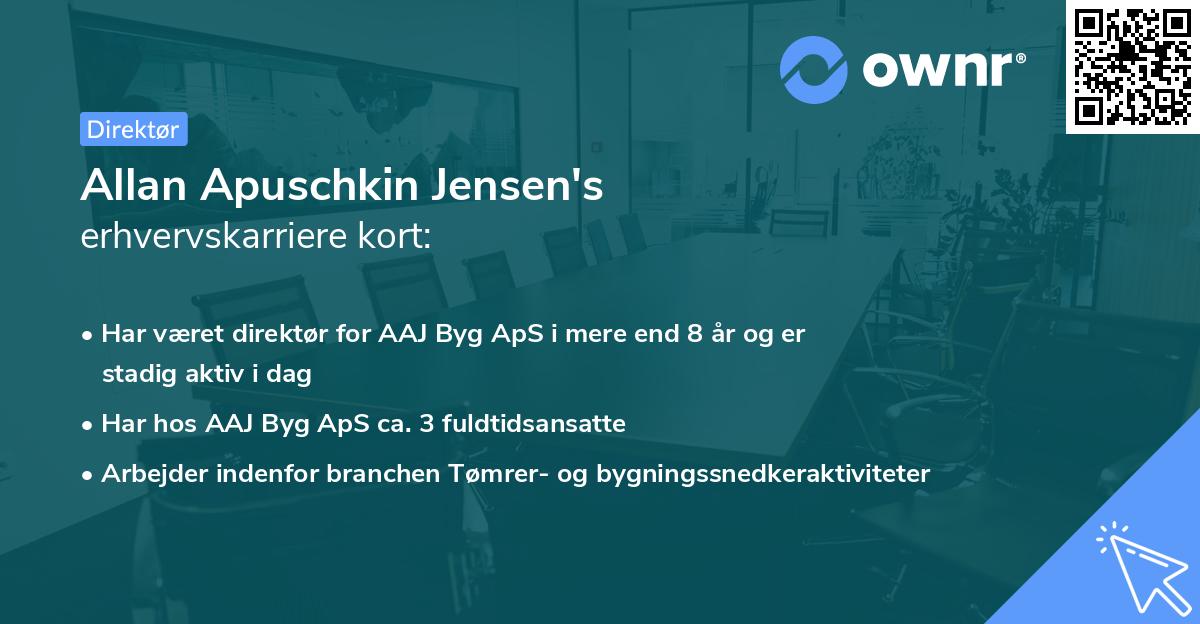 ownr®

Direktør

Allan Apuschkin Jensen's
erhvervskarriere kort:

• Har været direktør for AAJ Byg ApS i mere end 8 år og er stadig aktiv i dag
• Har hos AAJ Byg ApS ca. 3 fuldtidsansatte
• Arbejder indenfor branchen Tømrer- og bygningssnedkeraktiviteter